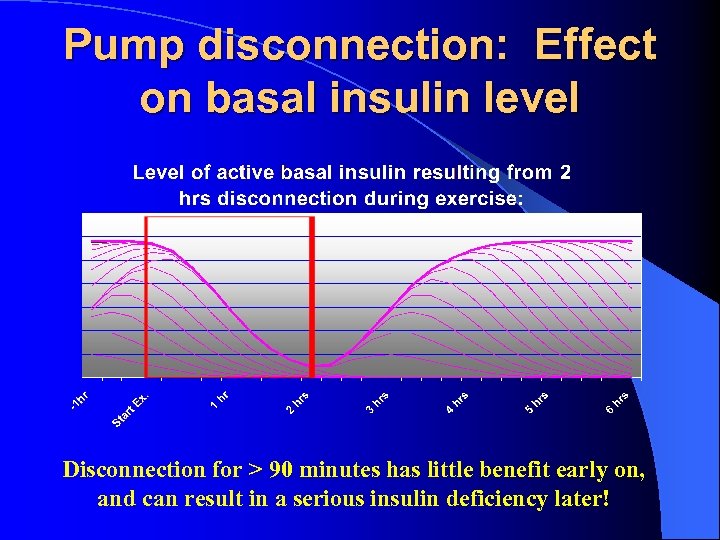 Pump disconnection: Effect on basal insulin level

Level of active basal insulin resulting from 2 hrs disconnection during exercise:

-1hr
Start Ex.
1 hr
2 hrs
3 hrs
4 hrs
5 hrs
6 hrs

Disconnection for > 90 minutes has little benefit early on, and can result in a serious insulin deficiency later!